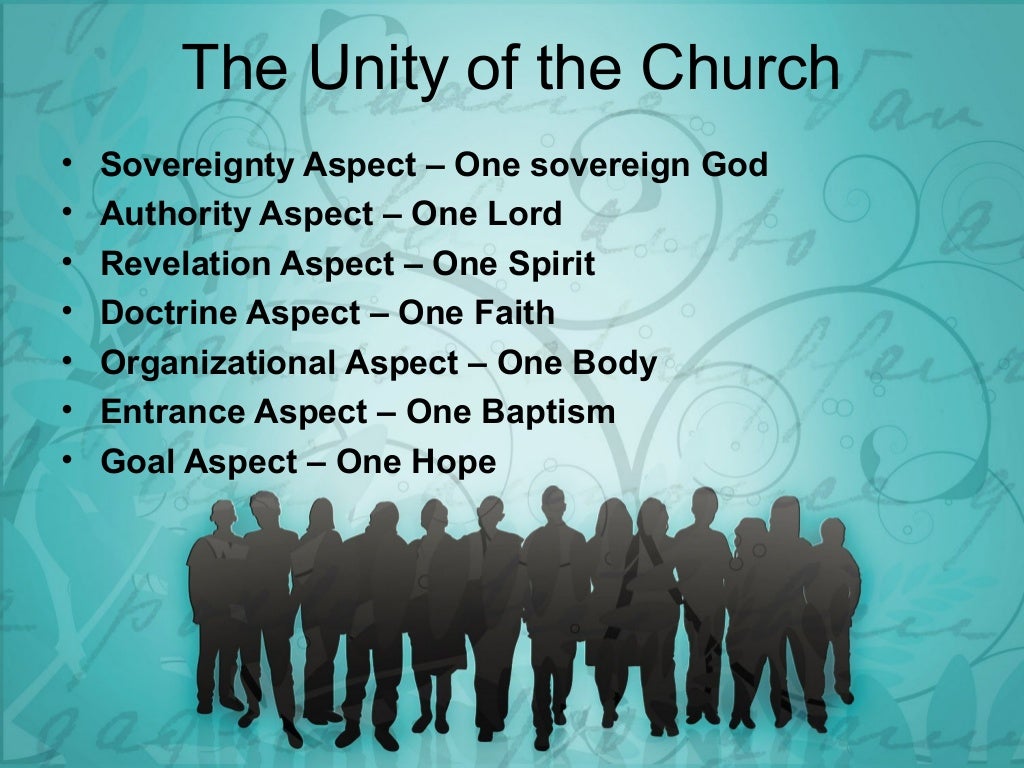 The Unity of the Church

• Sovereignty Aspect – One sovereign God
• Authority Aspect – One Lord
• Revelation Aspect – One Spirit
• Doctrine Aspect – One Faith
• Organizational Aspect – One Body
• Entrance Aspect – One Baptism
• Goal Aspect – One Hope